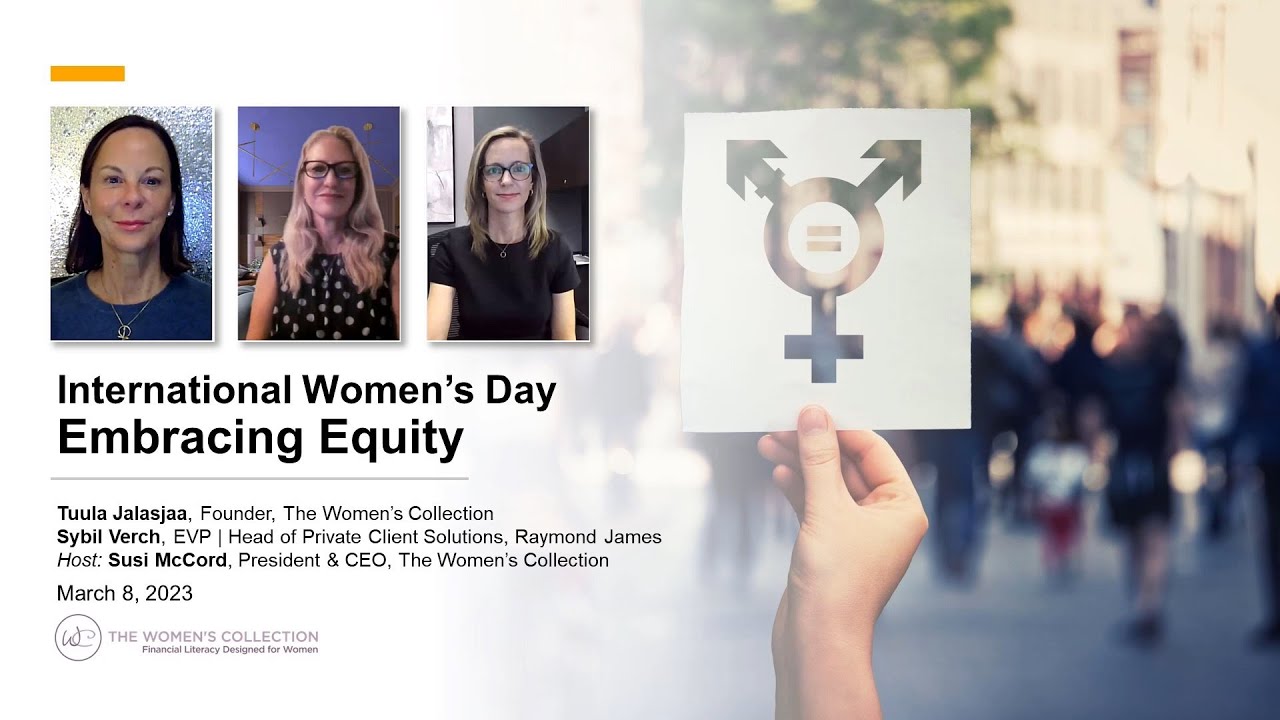 International Women's Day
Embracing Equity

Tuula Jalasjaa, Founder, The Women's Collection
Sybil Verch, EVP | Head of Private Client Solutions, Raymond James
Host: Susi McCord, President & CEO, The Women's Collection

March 8, 2023

WC THE WOMEN'S COLLECTION
Financial Literacy Designed for Women